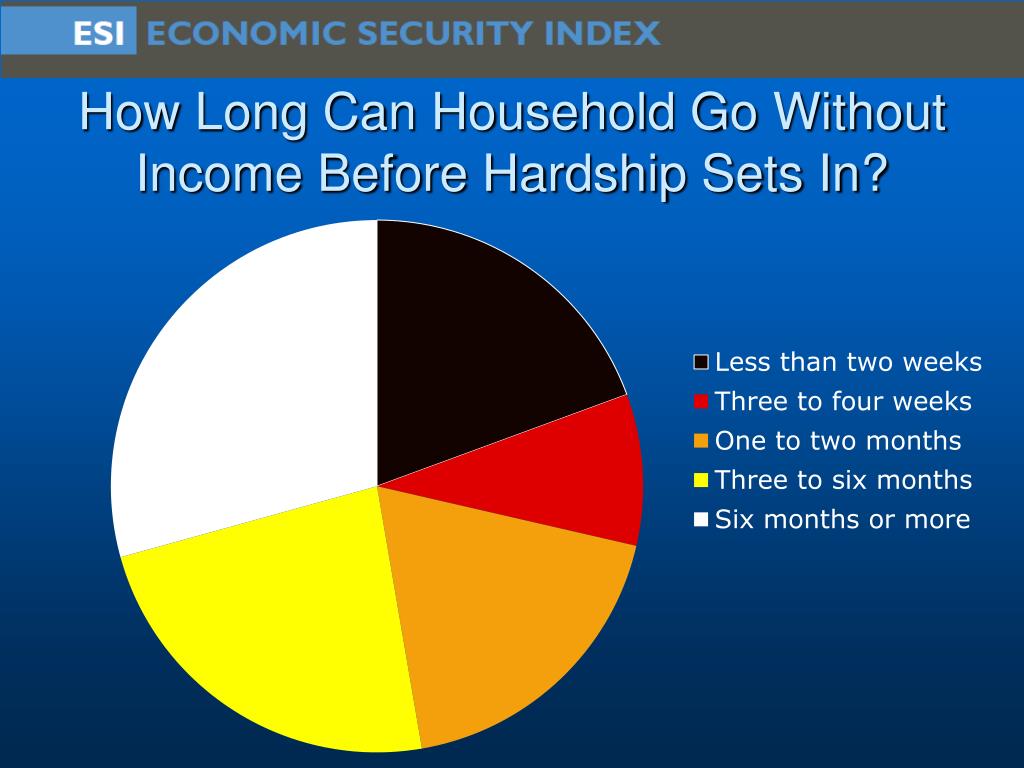 ESI ECONOMIC SECURITY INDEX

How Long Can Household Go Without Income Before Hardship Sets In?

Less than two weeks
Three to four weeks
One to two months
Three to six months
Six months or more